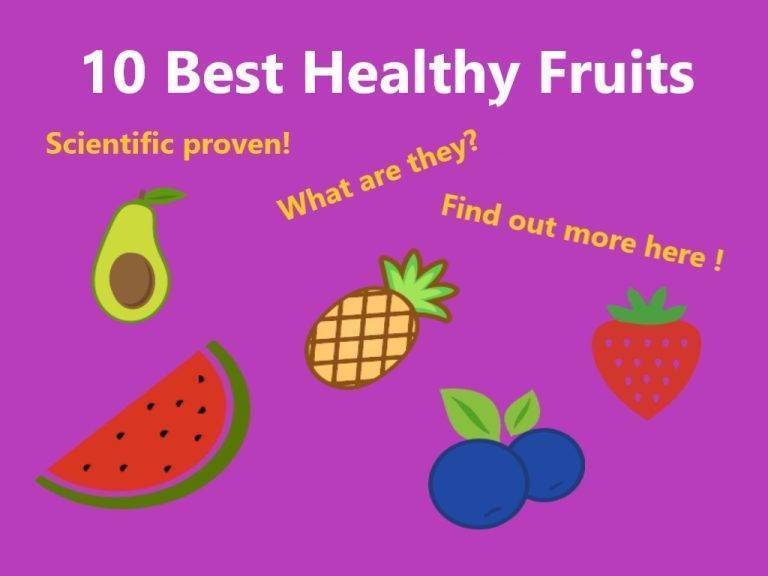 10 Best Healthy Fruits

Scientific proven!

What are they?

Find out more here !